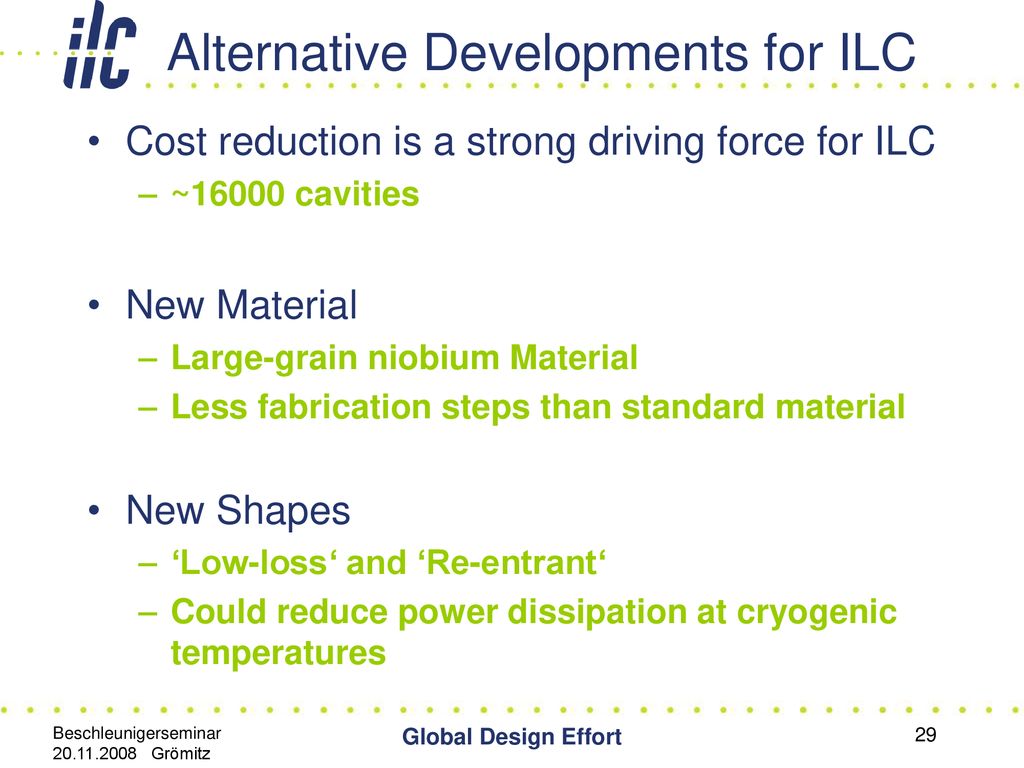 ilc

Alternative Developments for ILC

• Cost reduction is a strong driving force for ILC
– ~16000 cavities

• New Material
– Large-grain niobium Material
– Less fabrication steps than standard material

• New Shapes
– ‘Low-loss‘ and ‘Re-entrant‘
– Could reduce power dissipation at cryogenic temperatures

Beschleunigerseminar
20.11.2008 Grömitz

Global Design Effort

29